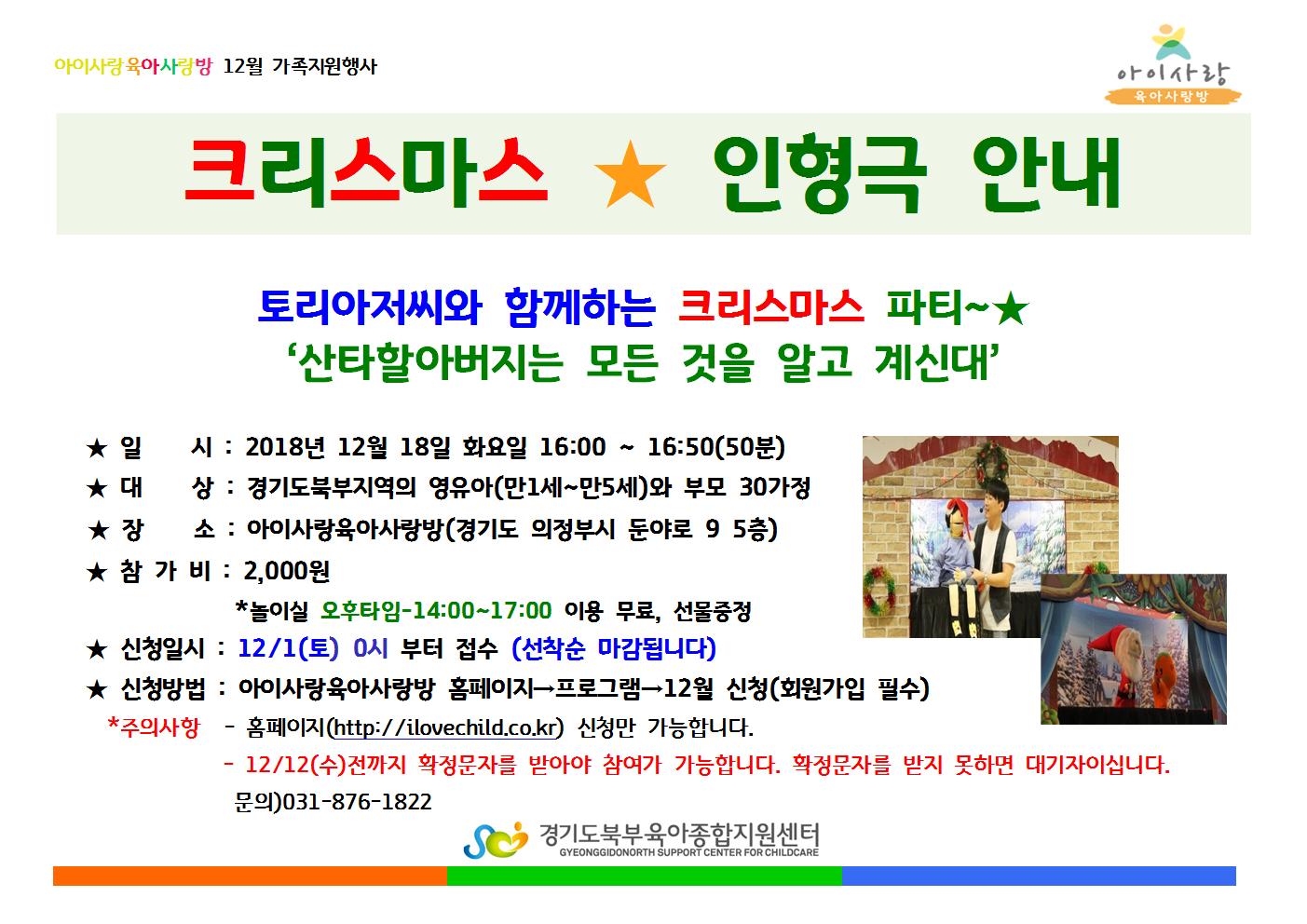 아이사랑육아사랑방 12월 가족지원행사

아이사랑
육아사랑방

크리스마스 ★ 인형극 안내

토리아저씨와 함께하는 크리스마스 파티~★
'산타할아버지는 모든 것을 알고 계신대'

★ 일 시 : 2018년 12월 18일 화요일 16:00 ~ 16:50(50분)
★ 대 상 : 경기도북부지역의 영유아(만1세~만5세)와 부모 30가정
★ 장 소 : 아이사랑육아사랑방(경기도 의정부시 둔야로 9 5층)
★ 참 가 비 : 2,000원
*놀이실 오후타임-14:00~17:00 이용 무료, 선물증정
★ 신청일시 : 12/1(토) 0시 부터 접수 (선착순 마감됩니다)
★ 신청방법 : 아이사랑육아사랑방 홈페이지→프로그램→12월 신청(회원가입 필수)
*주의사항 - 홈페이지(http://ilovechild.co.kr) 신청만 가능합니다.
- 12/12(수)전까지 확정문자를 받아야 참여가 가능합니다. 확정문자를 받지 못하면 대기자이십니다.
문의)031-876-1822

경기도북부육아종합지원센터
GYEONGGIDONORTH SUPPORT CENTER FOR CHILDCARE